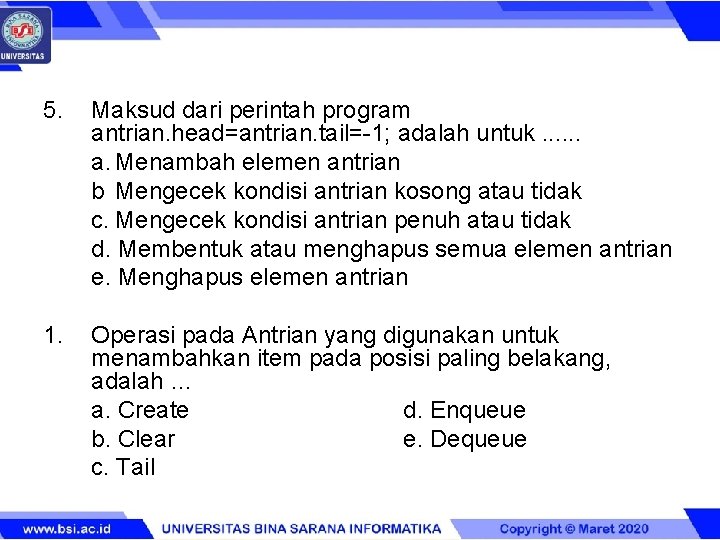 BINA SARANA INFORMATIKA
BSI
UNIVERSITAS

5. Maksud dari perintah program antrian.head=antrian.tail=-1; adalah untuk ......
a. Menambah elemen antrian
b Mengecek kondisi antrian kosong atau tidak
c. Mengecek kondisi antrian penuh atau tidak
d. Membentuk atau menghapus semua elemen antrian
e. Menghapus elemen antrian

1. Operasi pada Antrian yang digunakan untuk menambahkan item pada posisi paling belakang, adalah ...
a. Create
b. Clear
c. Tail
d. Enqueue
e. Dequeue

www.bsi.ac.id UNIVERSITAS BINA SARANA INFORMATIKA Copyright © Maret 2020